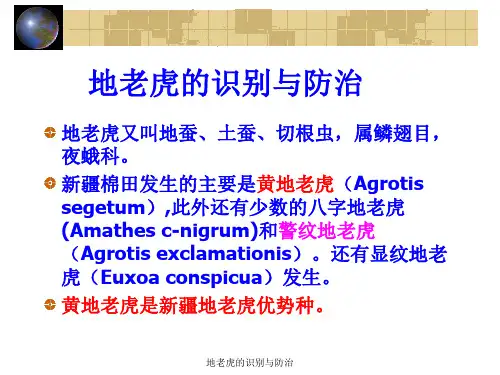 地老虎的识别与防治

地老虎又叫地蚕、土蚕、切根虫，属鳞翅目，夜蛾科。

新疆棉田发生的主要是黄地老虎（Agrotis segetum）,此外还有少数的八字地老虎(Amathes c-nigrum)和警纹地老虎（Agrotis exclamationis）。还有显纹地老虎（Euxoa conspicua）发生。

黄地老虎是新疆地老虎优势种。

地老虎的识别与防治